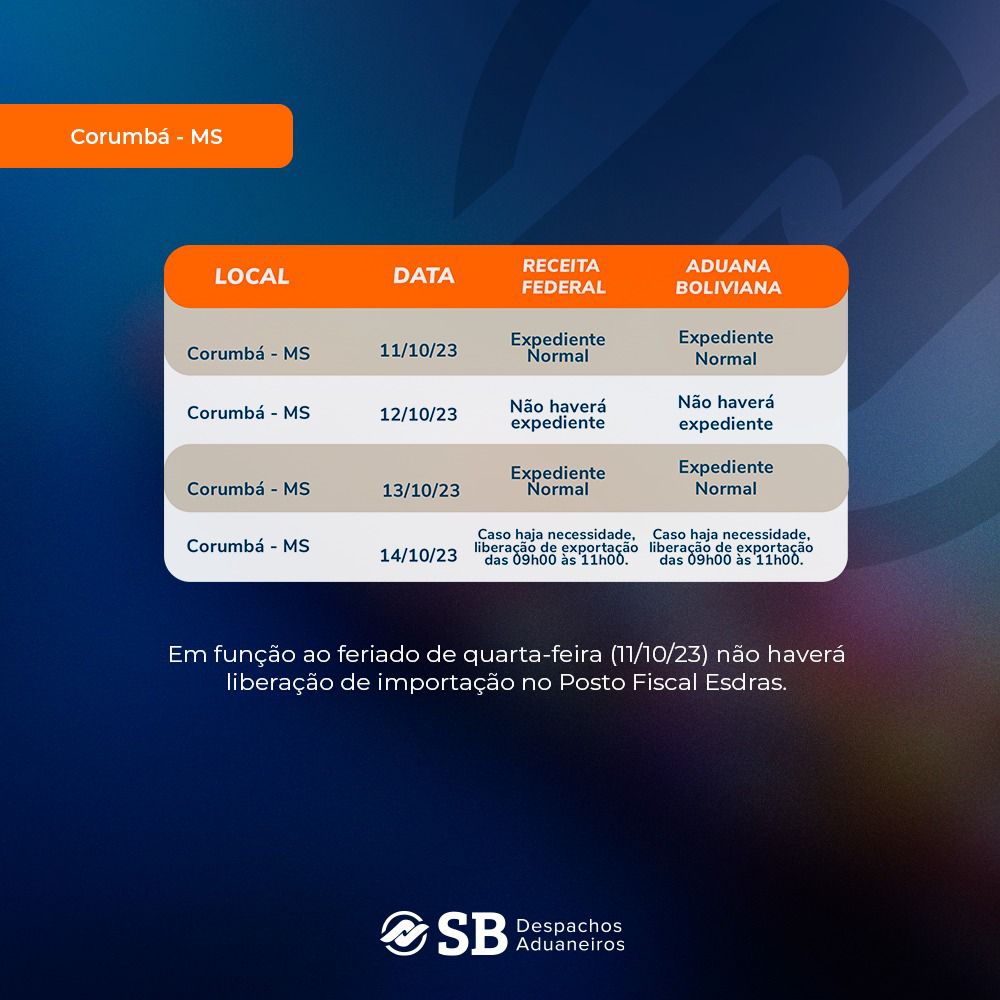 Corumbá - MS

| LOCAL | DATA | RECEITA FEDERAL | ADUANA BOLIVIANA |
|---|---|---|---|
| Corumbá - MS | 11/10/23 | Expediente Normal | Expediente Normal |
| Corumbá - MS | 12/10/23 | Não haverá expediente | Não haverá expediente |
| Corumbá - MS | 13/10/23 | Expediente Normal | Expediente Normal |
| Corumbá - MS | 14/10/23 | Caso haja necessidade, liberação de exportação das 09h00 às 11h00. | Caso haja necessidade, liberação de exportação das 09h00 às 11h00. |

Em função ao feriado de quarta-feira (11/10/23) não haverá liberação de importação no Posto Fiscal Esdras.

SB Despachos Aduaneiros